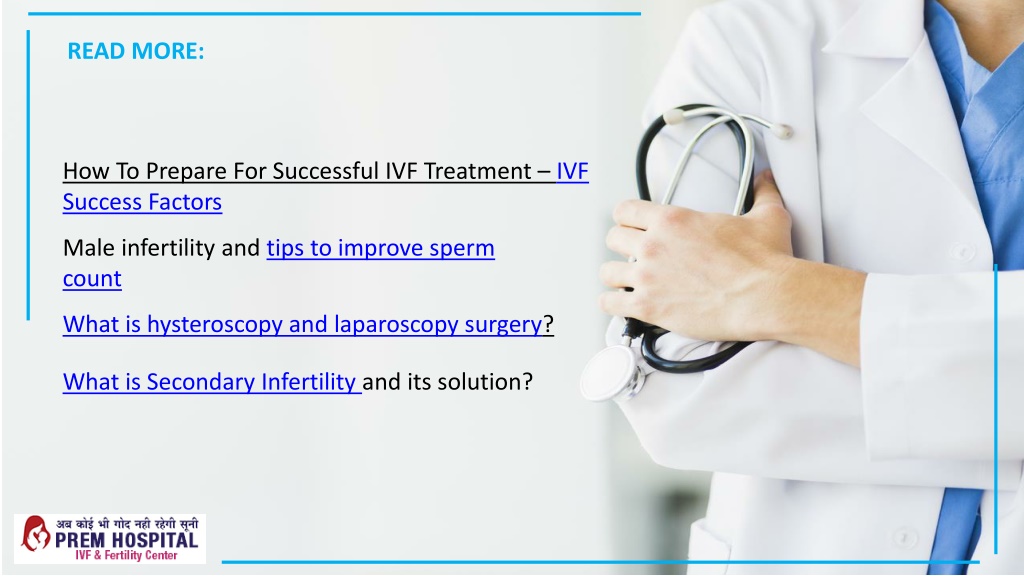 READ MORE:

How To Prepare For Successful IVF Treatment – IVF Success Factors

Male infertility and tips to improve sperm count

What is hysteroscopy and laparoscopy surgery?

What is Secondary Infertility and its solution?

अब कोई भी गोद नही रहेगी सूनी
PREM HOSPITAL
IVF & Fertility Center